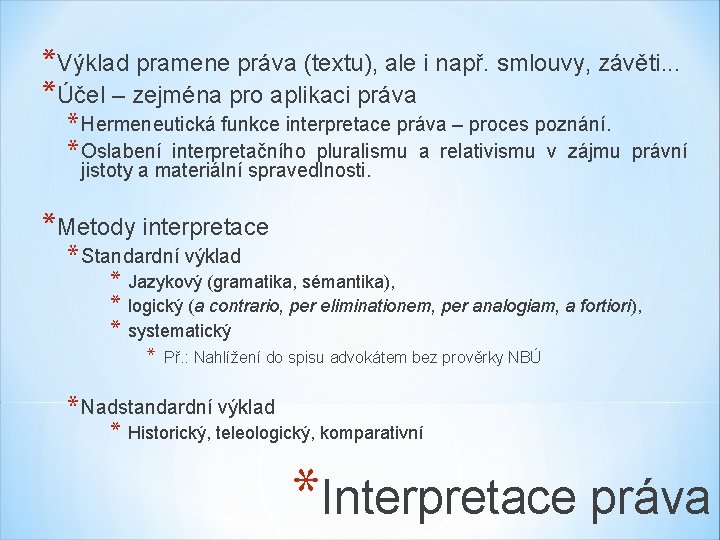 *Výklad pramene práva (textu), ale i např. smlouvy, závěti...
*Účel – zejména pro aplikaci práva
*Hermeneutická funkce interpretace práva – proces poznání.
*Oslabení interpretačního pluralismu a relativismu v zájmu právní jistoty a materiální spravedlnosti.

*Metody interpretace
*Standardní výklad
* Jazykový (gramatika, sémantika),
* logický (a contrario, per eliminationem, per analogiam, a fortiori),
* systematický
* Př.: Nahlížení do spisu advokátem bez prověrky NBÚ

*Nadstandardní výklad
* Historický, teleologický, komparativní

*Interpretace práva